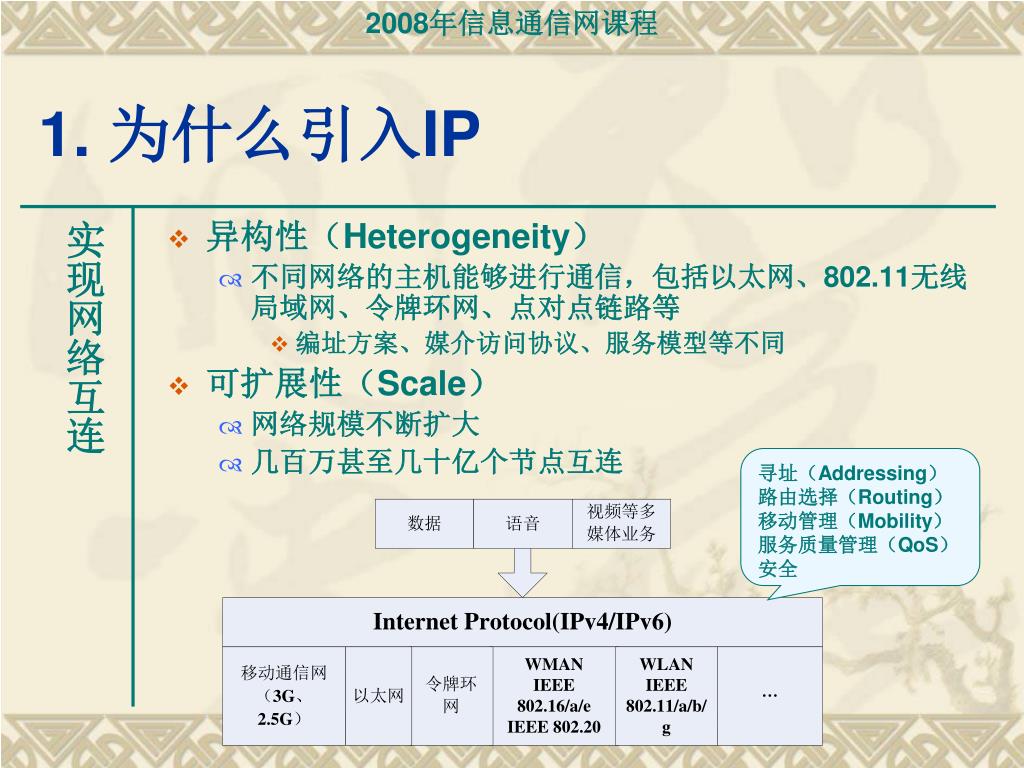 2008年信息通信网课程

1. 为什么引入IP

实现网络互连

❖ 异构性（Heterogeneity）
 不同网络的主机能够进行通信，包括以太网、802.11无线局域网、令牌环网、点对点链路等
 ❖ 编址方案、媒介访问协议、服务模型等不同
❖ 可扩展性（Scale）
 网络规模不断扩大
 几百万甚至几十亿个节点互连

寻址（Addressing）
路由选择（Routing）
移动管理（Mobility）
服务质量管理（QoS）
安全

| 数据 | 语音 | 视频等多媒体业务 |
|---|---|---|

Internet Protocol(IPv4/IPv6)

| 移动通信网（3G、2.5G） | 以太网 | 令牌环网 | WMAN IEEE 802.16/a/e IEEE 802.20 | WLAN IEEE 802.11/a/b/g | … |
|---|---|---|---|---|---|